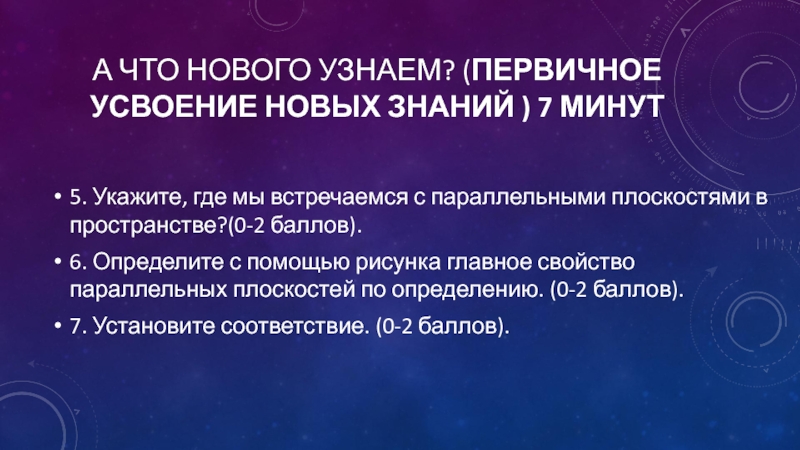 А ЧТО НОВОГО УЗНАЕМ? (ПЕРВИЧНОЕ УСВОЕНИЕ НОВЫХ ЗНАНИЙ ) 7 МИНУТ

• 5. Укажите, где мы встречаемся с параллельными плоскостями в пространстве?(0-2 баллов).

• 6. Определите с помощью рисунка главное свойство параллельных плоскостей по определению. (0-2 баллов).

• 7. Установите соответствие. (0-2 баллов).